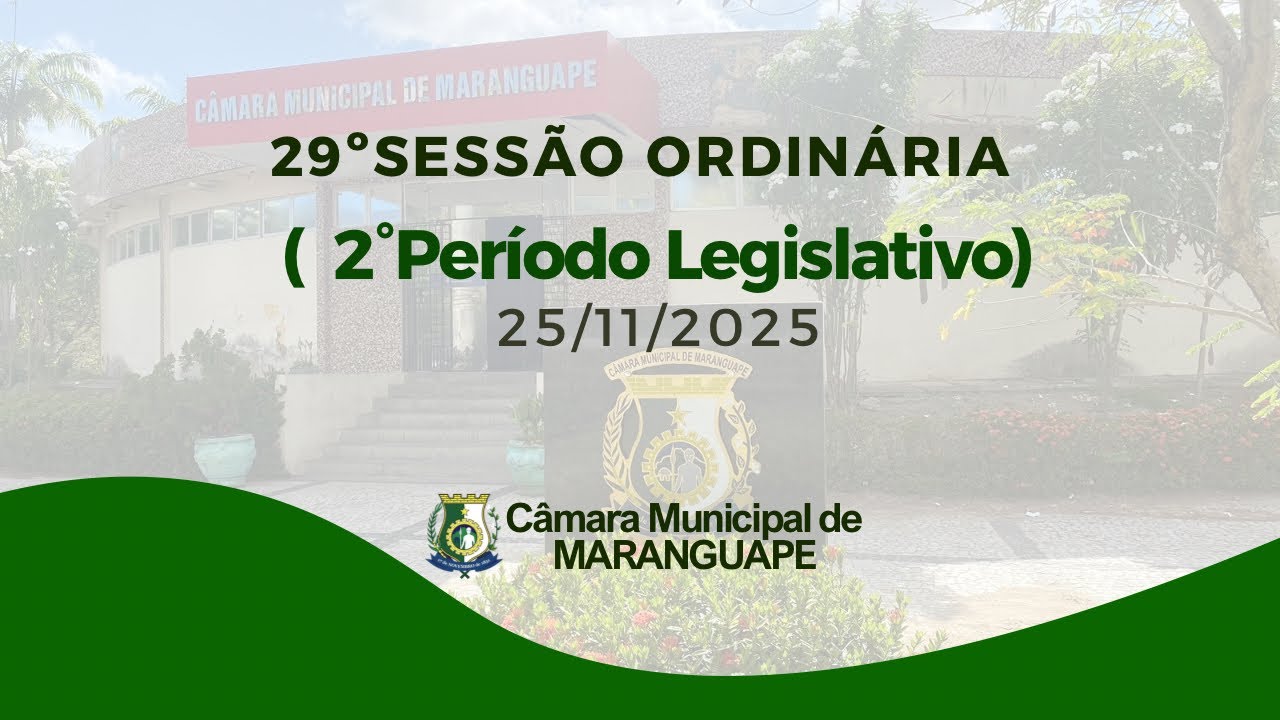 CÂMARA MUNICIPAL DE MARANGUAPE

29°SESSÃO ORDINÁRIA

( 2°Período Legislativo)

25/11/2025

CÂMARA MUNICIPAL DE MARANGUAPE

Câmara Municipal de MARANGUAPE